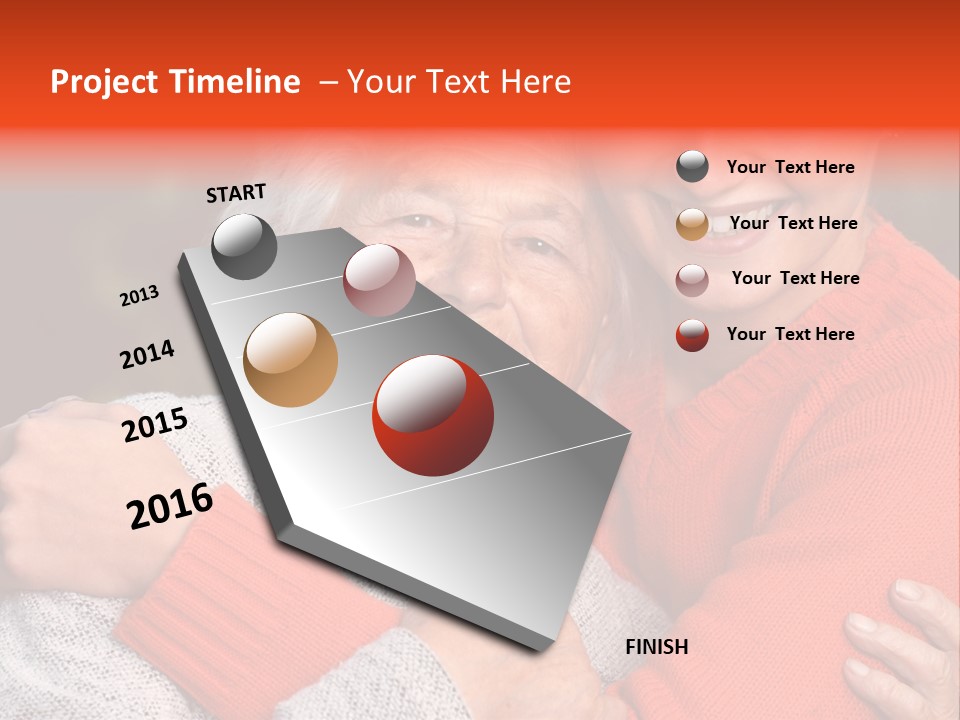 Project Timeline – Your Text Here

START

2013

2014

2015

2016

FINISH

Your Text Here

Your Text Here

Your Text Here

Your Text Here